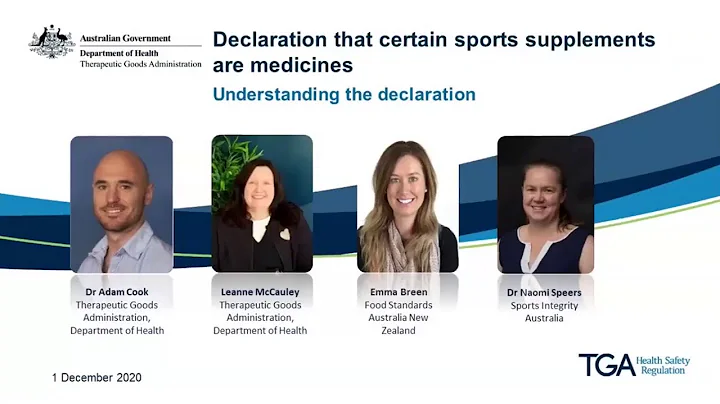 Australian Government
Department of Health
Therapeutic Goods Administration

Declaration that certain sports supplements are medicines

Understanding the declaration

Dr Adam Cook
Therapeutic Goods Administration, Department of Health

Leanne McCauley
Therapeutic Goods Administration, Department of Health

Emma Breen
Food Standards Australia New Zealand

Dr Naomi Speers
Sports Integrity Australia

1 December 2020

TGA Health Safety Regulation